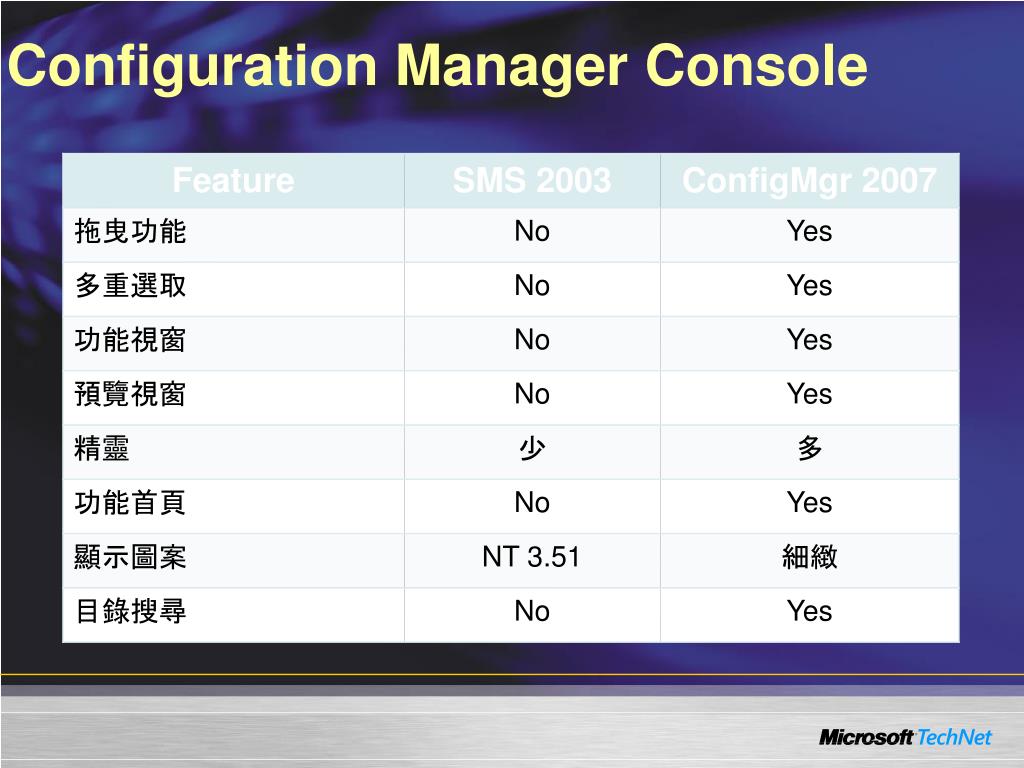 Configuration Manager Console

| Feature | SMS 2003 | ConfigMgr 2007 |
|---|---|---|
| 拖曳功能 | No | Yes |
| 多重選取 | No | Yes |
| 功能視窗 | No | Yes |
| 預覽視窗 | No | Yes |
| 精靈 | 少 | 多 |
| 功能首頁 | No | Yes |
| 顯示圖案 | NT 3.51 | 細緻 |
| 目錄搜尋 | No | Yes |

Microsoft TechNet